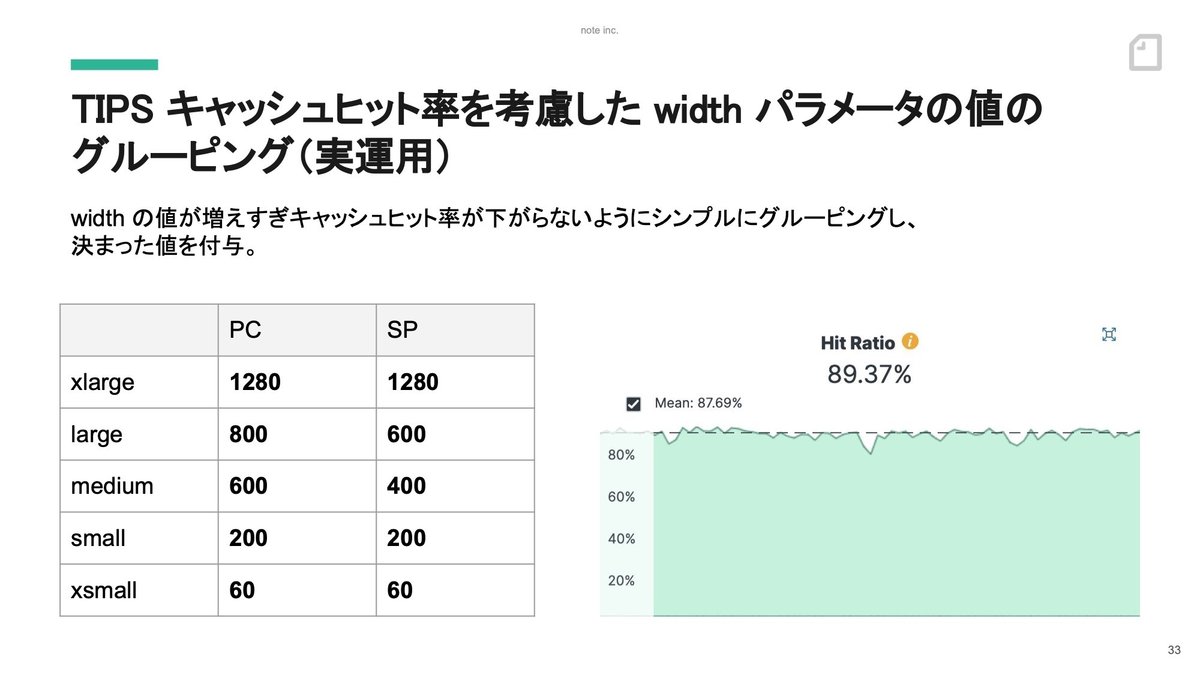 note inc.

TIPS キャッシュヒット率を考慮した width パラメータの値のグルーピング（実運用）

width の値が増えすぎキャッシュヒット率が下がらないようにシンプルにグルーピングし、決まった値を付与。

| | PC | SP |
|---|---|---|
| xlarge | **1280** | **1280** |
| large | **800** | **600** |
| medium | **600** | **400** |
| small | **200** | **200** |
| xsmall | **60** | **60** |

Hit Ratio
89.37%
Mean: 87.69%
80%
60%
40%
20%

33